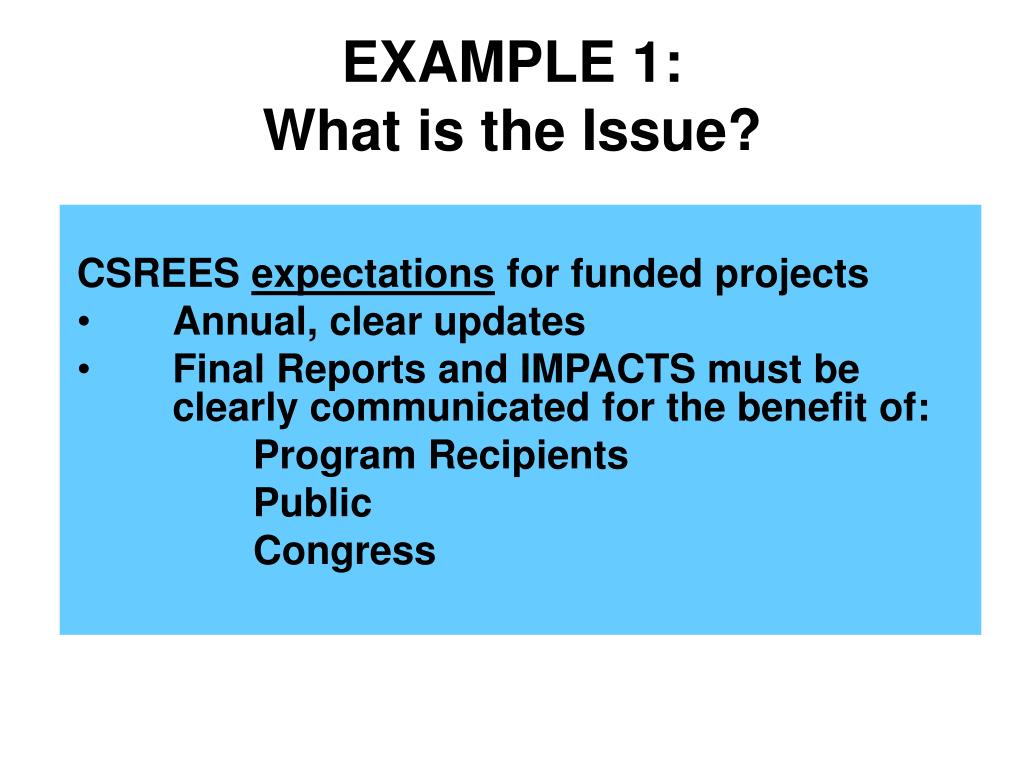 EXAMPLE 1:
What is the Issue?

CSREES expectations for funded projects
• Annual, clear updates
• Final Reports and IMPACTS must be clearly communicated for the benefit of:
Program Recipients
Public
Congress